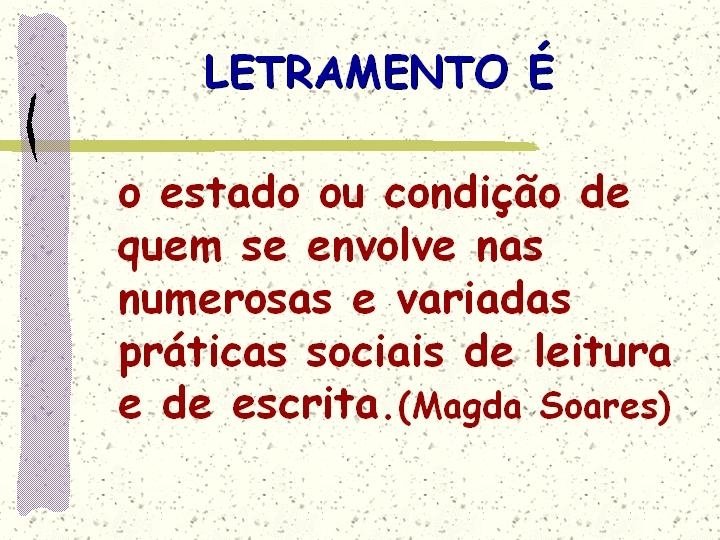 LETRAMENTO É

o estado ou condição de quem se envolve nas numerosas e variadas práticas sociais de leitura e de escrita.(Magda Soares)